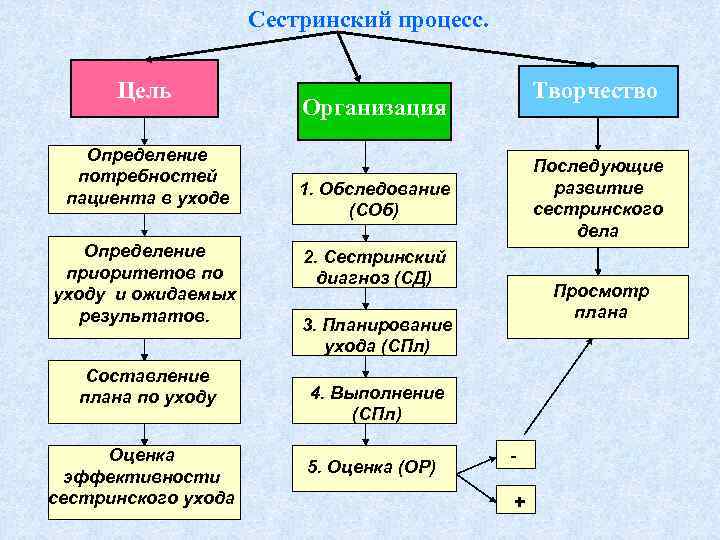 Сестринский процесс.

Цель

Определение потребностей пациента в уходе

Определение приоритетов по уходу и ожидаемых результатов.

Составление плана по уходу

Оценка эффективности сестринского ухода

Организация

1. Обследование (СОб)

2. Сестринский диагноз (СД)

3. Планирование ухода (СПл)

4. Выполнение (СПл)

5. Оценка (ОР)

-

+

Творчество

Последующие развитие сестринского дела

Просмотр плана